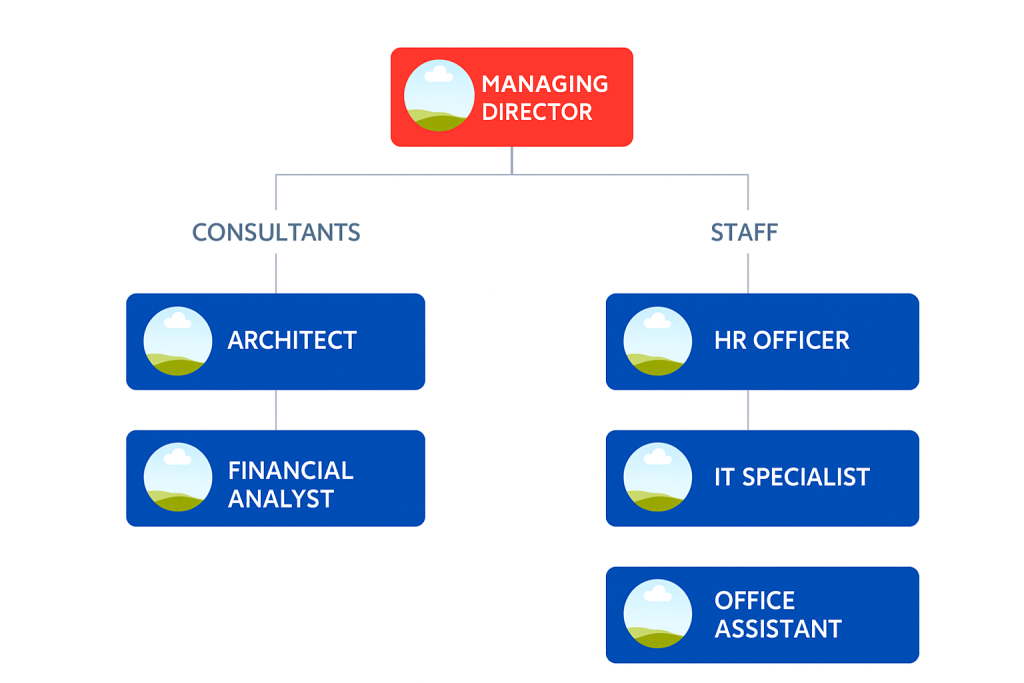 MANAGING DIRECTOR

CONSULTANTS

ARCHITECT

FINANCIAL ANALYST

STAFF

HR OFFICER

IT SPECIALIST

OFFICE ASSISTANT